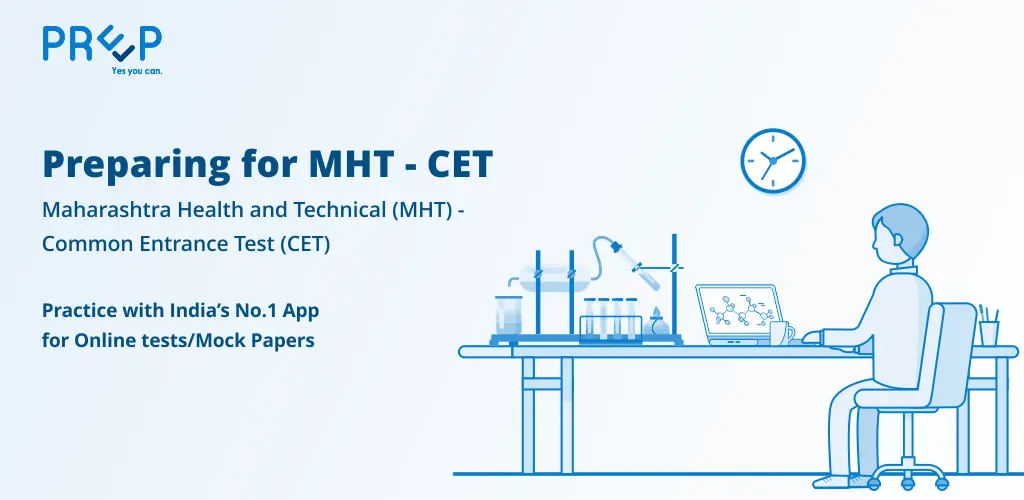 PREP
Yes you can.

Preparing for MHT - CET

Maharashtra Health and Technical (MHT) - Common Entrance Test (CET)

Practice with India's No.1 App for Online tests/Mock Papers